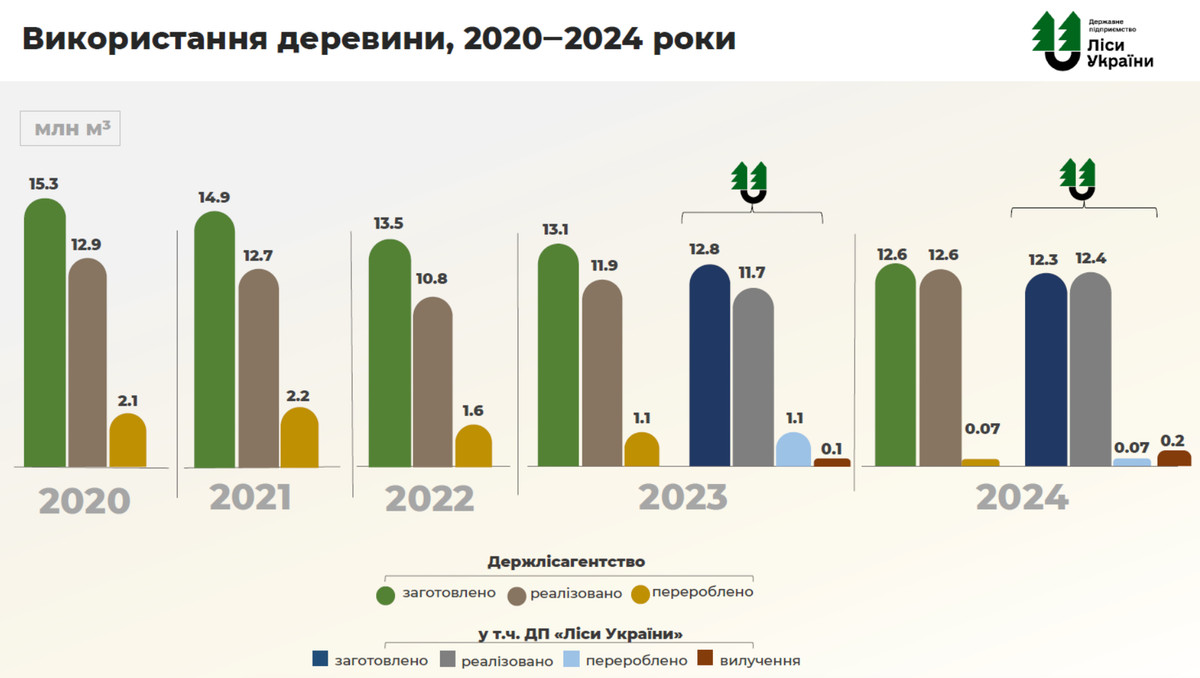 Використання деревини, 2020–2024 роки

Державне підприємство
Ліси України

млн м$^3$

15.3
12.9
2.1
2020

14.9
12.7
2.2
2021

13.5
10.8
1.6
2022

13.1
11.9
1.1
12.8
11.7
1.1
0.1
2023

12.6
12.6
0.07
12.3
12.4
0.07
0.2
2024

Держлісагентство
заготовлено
реалізовано
перероблено

у т.ч. ДП «Ліси України»
заготовлено
реалізовано
перероблено
вилучення